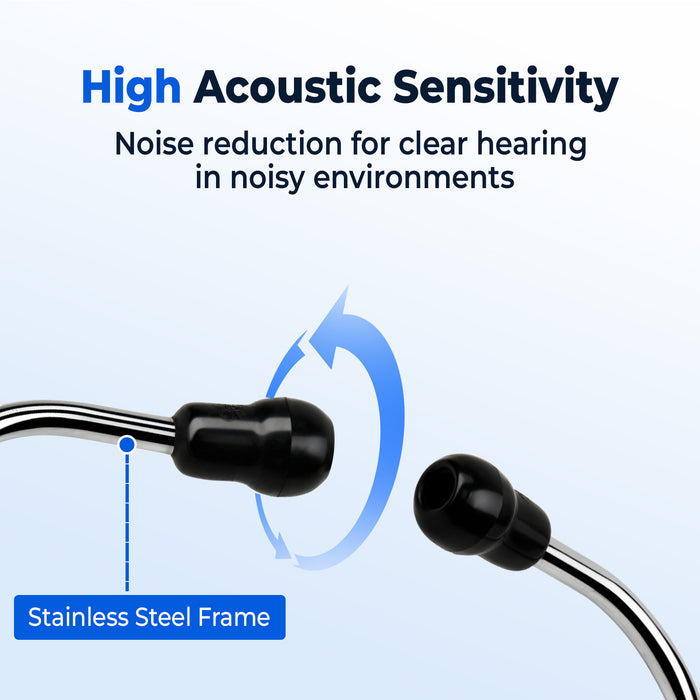 High Acoustic Sensitivity

Noise reduction for clear hearing in noisy environments

Stainless Steel Frame